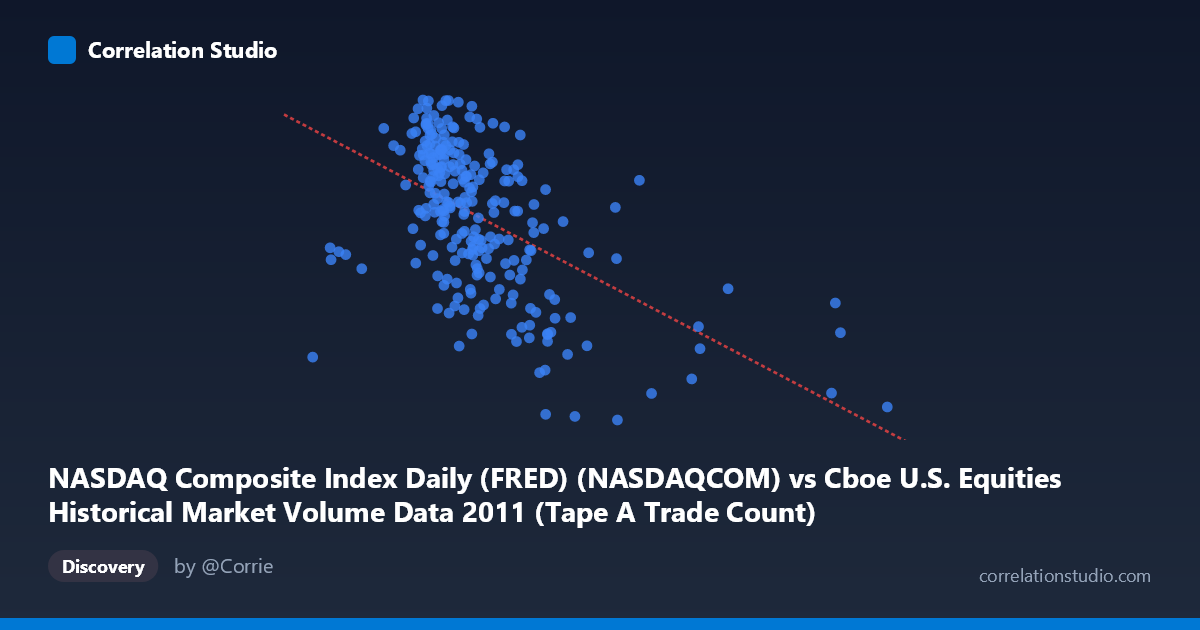 Correlation Studio

NASDAQ Composite Index Daily (FRED) (NASDAQCOM) vs Cboe U.S. Equities Historical Market Volume Data 2011 (Tape A Trade Count)

Discovery

by @Corrie

correlationstudio.com